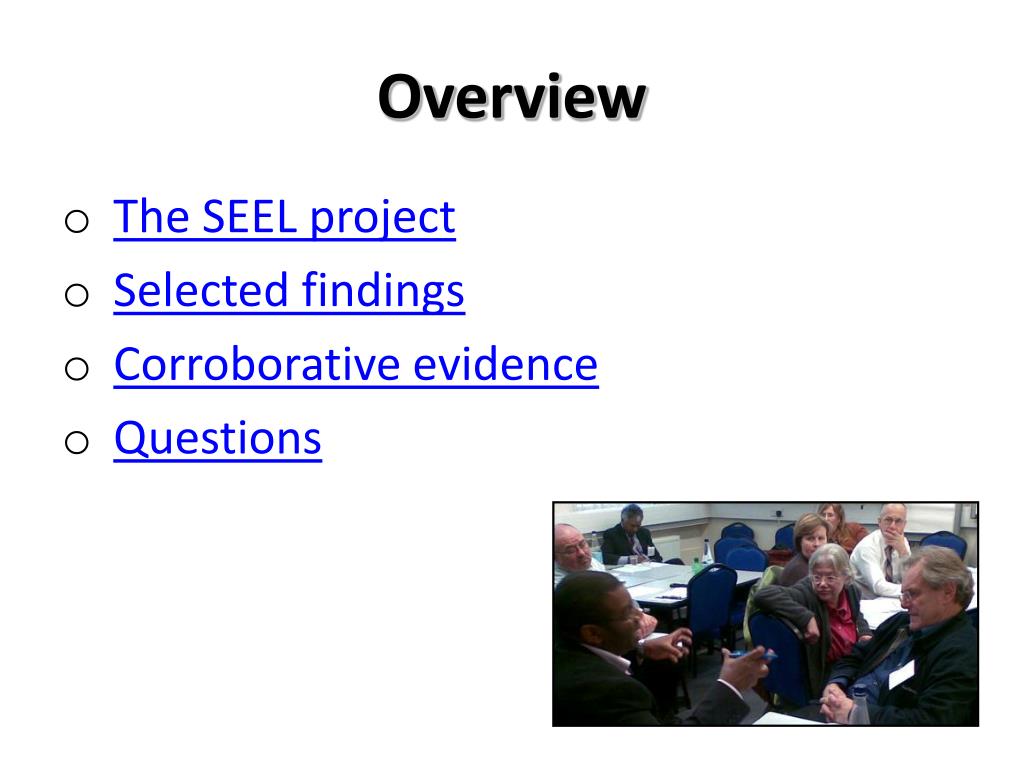 Overview

o The SEEL project
o Selected findings
o Corroborative evidence
o Questions